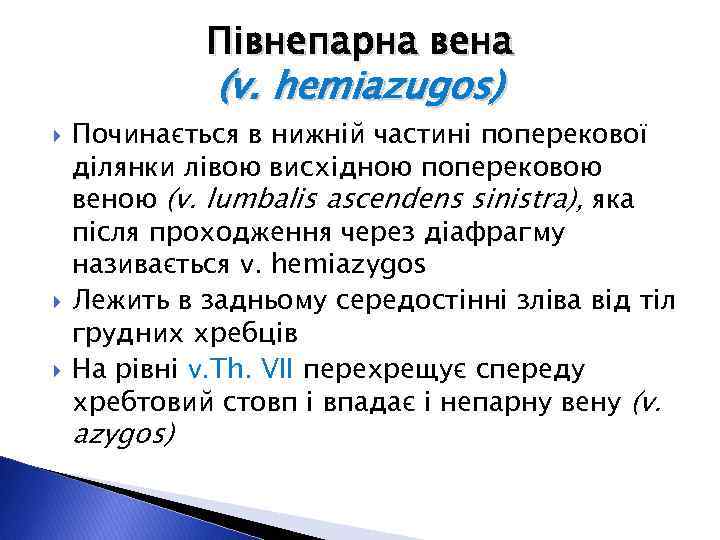 Півнепарна вена
(v. hemiazugos)

Починається в нижній частині поперекової ділянки лівою висхідною поперековою веною (v. lumbalis ascendens sinistra), яка після проходження через діафрагму називається v. hemiazygos

Лежить в задньому середостінні зліва від тіл грудних хребців

На рівні v.Th. VII перехрещує спереду хребтовий стовп і впадає і непарну вену (v. azygos)